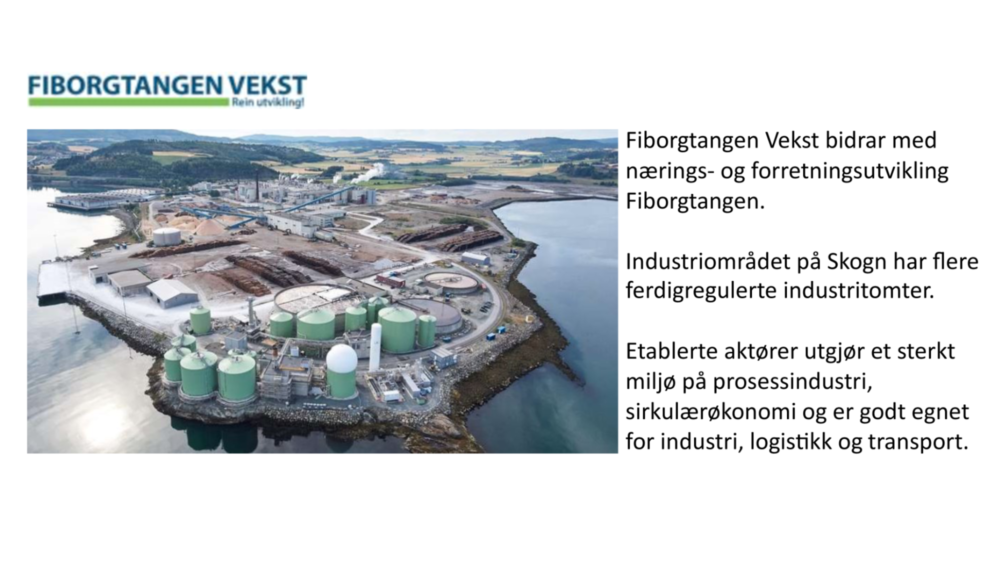 FIBORGTANGEN VEKST
Rein utvikling!

Fiborgtangen Vekst bidrar med nærings- og forretningsutvikling Fiborgtangen.

Industriområdet på Skogn har flere ferdigregulerte industritomter.

Etablerte aktører utgjør et sterkt miljø på prosessindustri, sirkulærøkonomi og er godt egnet for industri, logistikk og transport.